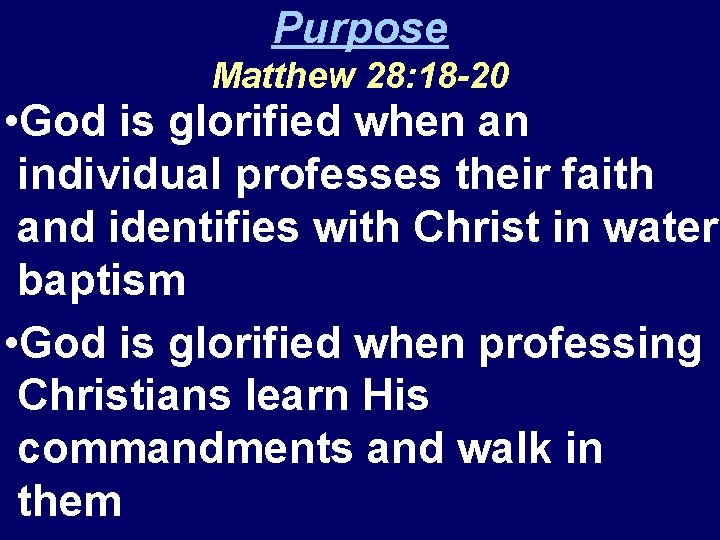 Purpose
Matthew 28:18-20

•God is glorified when an individual professes their faith and identifies with Christ in water baptism

•God is glorified when professing Christians learn His commandments and walk in them